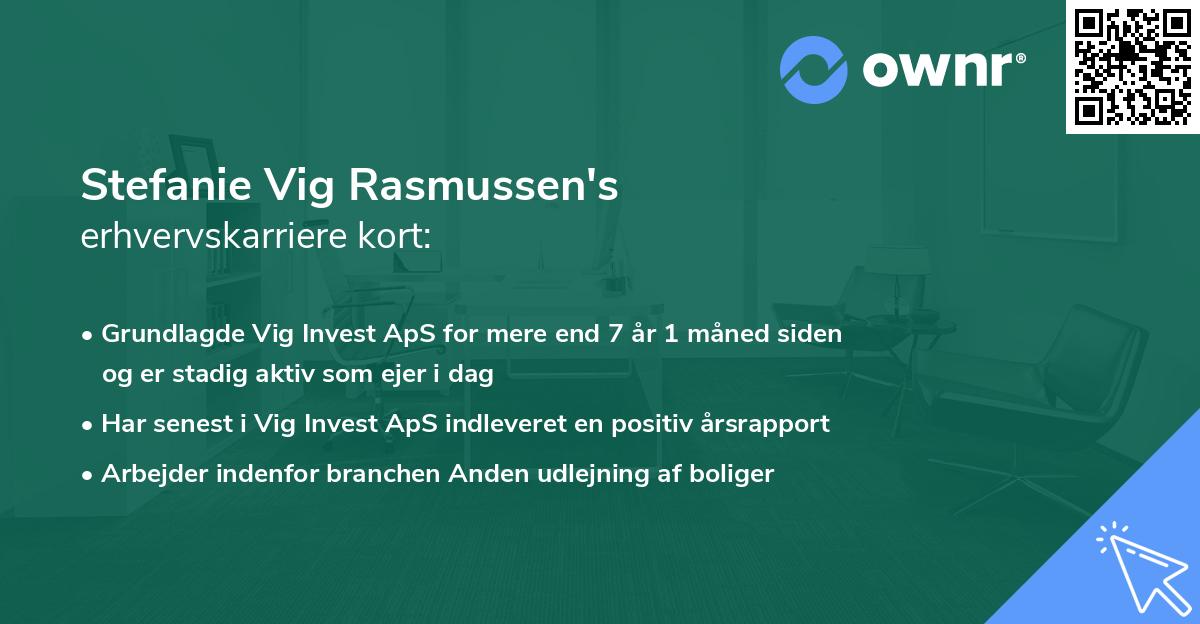 ownr®

Stefanie Vig Rasmussen's
erhvervskarriere kort:

• Grundlagde Vig Invest ApS for mere end 7 år 1 måned siden og er stadig aktiv som ejer i dag
• Har senest i Vig Invest ApS indleveret en positiv årsrapport
• Arbejder indenfor branchen Anden udlejning af boliger